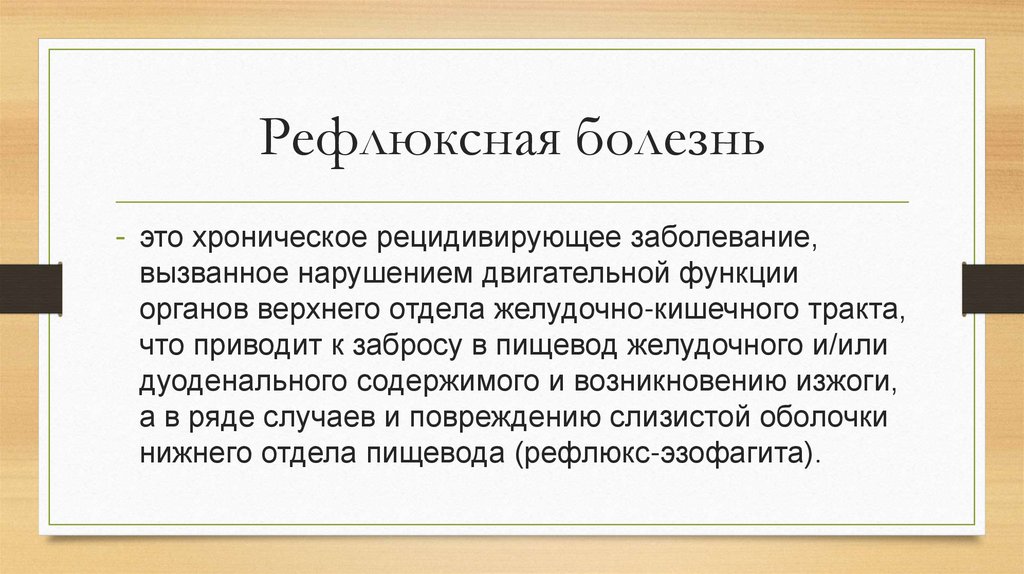 Рефлюксная болезнь

- это хроническое рецидивирующее заболевание, вызванное нарушением двигательной функции органов верхнего отдела желудочно-кишечного тракта, что приводит к забросу в пищевод желудочного и/или дуоденального содержимого и возникновению изжоги, а в ряде случаев и повреждению слизистой оболочки нижнего отдела пищевода (рефлюкс-эзофагита).